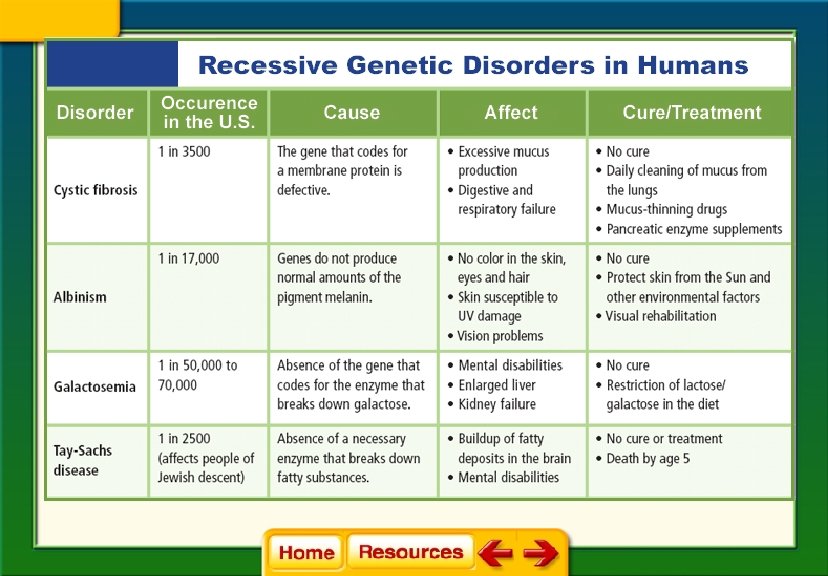 Recessive Genetic Disorders in Humans

| Disorder | Occurence in the U.S. | Cause | Affect | Cure/Treatment |
|---|---|---|---|---|
| Cystic fibrosis | 1 in 3500 | The gene that codes for a membrane protein is defective. | • Excessive mucus production • Digestive and respiratory failure | • No cure • Daily cleaning of mucus from the lungs • Mucus-thinning drugs • Pancreatic enzyme supplements |
| Albinism | 1 in 17,000 | Genes do not produce normal amounts of the pigment melanin. | • No color in the skin, eyes and hair • Skin susceptible to UV damage • Vision problems | • No cure • Protect skin from the Sun and other environmental factors • Visual rehabilitation |
| Galactosemia | 1 in 50,000 to 70,000 | Absence of the gene that codes for the enzyme that breaks down galactose. | • Mental disabilities • Enlarged liver • Kidney failure | • No cure • Restriction of lactose/ galactose in the diet |
| Tay-Sachs disease | 1 in 2500 (affects people of Jewish descent) | Absence of a necessary enzyme that breaks down fatty substances. | • Buildup of fatty deposits in the brain • Mental disabilities | • No cure or treatment • Death by age 5 |

Home Resources